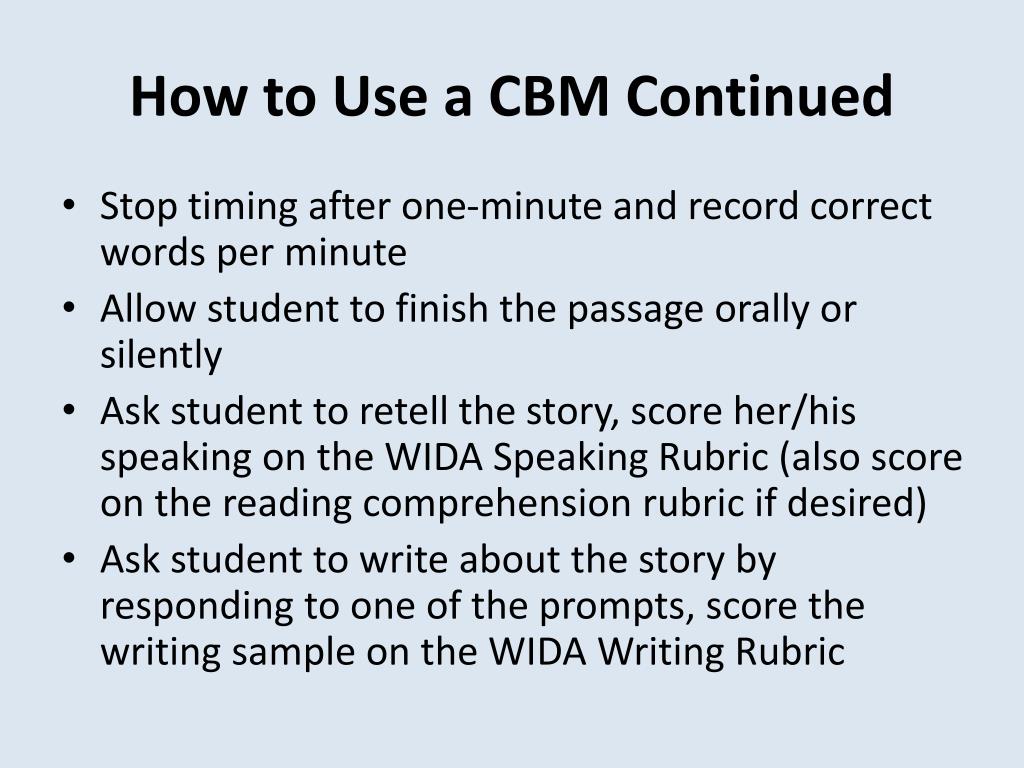 How to Use a CBM Continued

• Stop timing after one-minute and record correct words per minute
• Allow student to finish the passage orally or silently
• Ask student to retell the story, score her/his speaking on the WIDA Speaking Rubric (also score on the reading comprehension rubric if desired)
• Ask student to write about the story by responding to one of the prompts, score the writing sample on the WIDA Writing Rubric